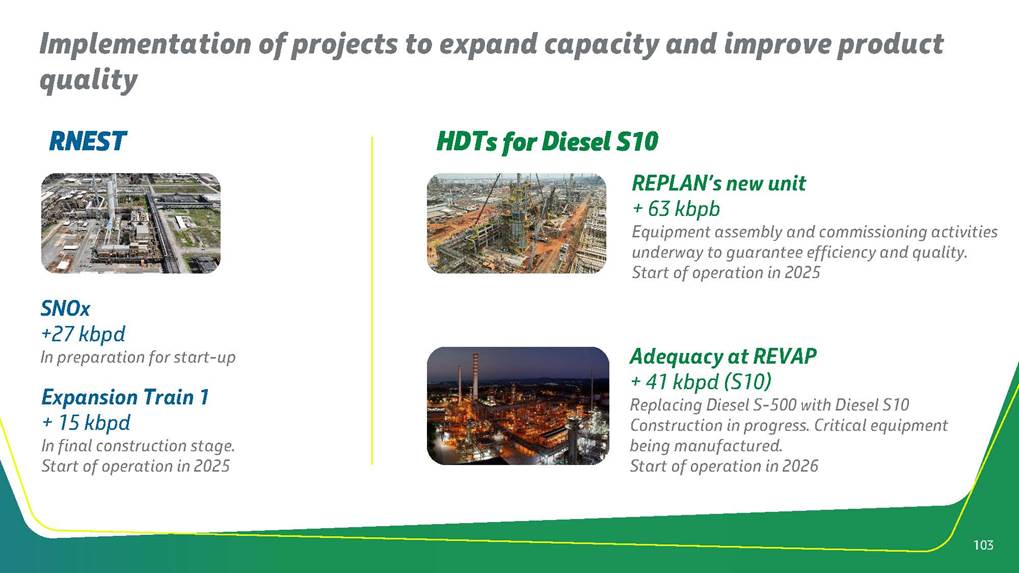 Implementation of projects to expand capacity and improve product quality

RNEST

SNOx
+27 kbpd
In preparation for start-up

Expansion Train 1
+ 15 kbpd
In final construction stage.
Start of operation in 2025

HDTs for Diesel S10

REPLAN's new unit
+ 63 kbpb
Equipment assembly and commissioning activities underway to guarantee efficiency and quality.
Start of operation in 2025

Adequacy at REVAP
+ 41 kbpd (S10)
Replacing Diesel S-500 with Diesel S10
Construction in progress. Critical equipment being manufactured.
Start of operation in 2026

103